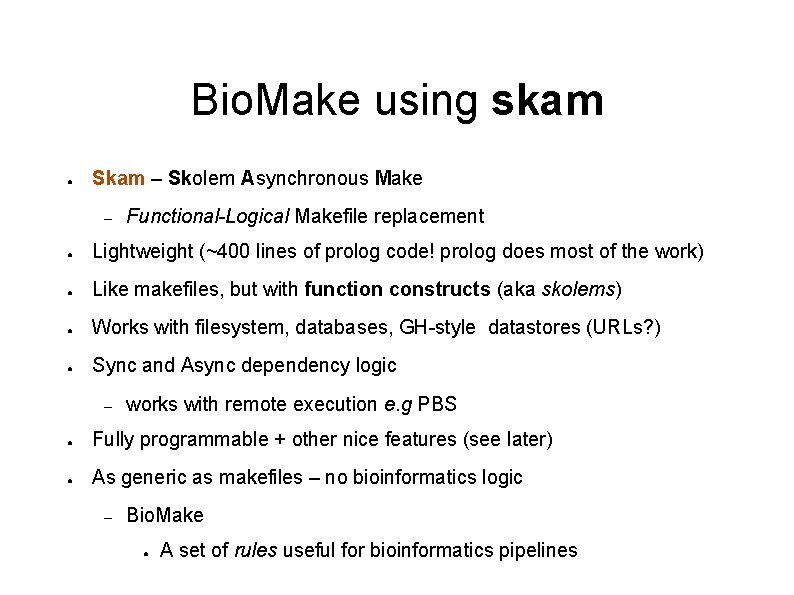 BioMake using skam

• Skam – Skolem Asynchronous Make

- Functional-Logical Makefile replacement

• Lightweight (~400 lines of prolog code! prolog does most of the work)

• Like makefiles, but with function constructs (aka skolems)

• Works with filesystem, databases, GH-style datastores (URLs?)

• Sync and Async dependency logic

- works with remote execution e.g PBS

• Fully programmable + other nice features (see later)

• As generic as makefiles – no bioinformatics logic

- BioMake

• A set of rules useful for bioinformatics pipelines